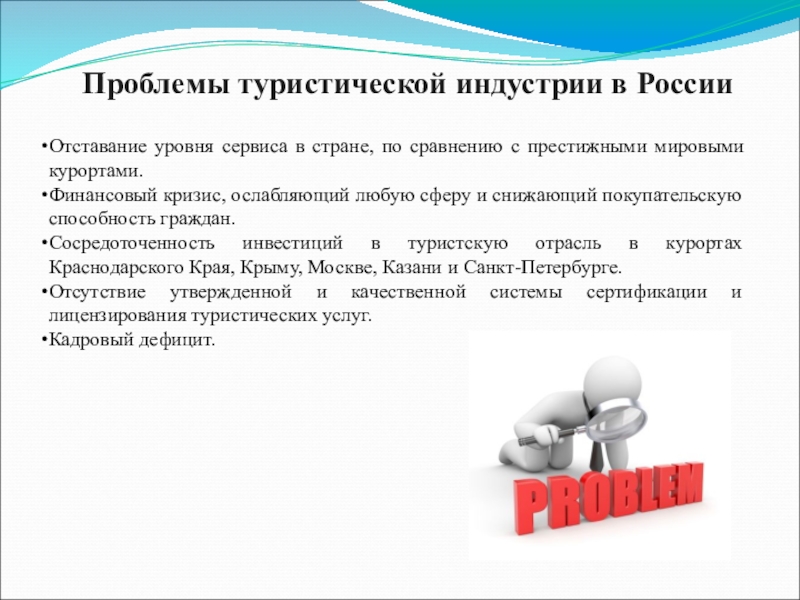 Проблемы туристической индустрии в России

•Отставание уровня сервиса в стране, по сравнению с престижными мировыми курортами.
•Финансовый кризис, ослабляющий любую сферу и снижающий покупательскую способность граждан.
•Сосредоточенность инвестиций в туристскую отрасль в курортах Краснодарского Края, Крыму, Москве, Казани и Санкт-Петербурге.
•Отсутствие утвержденной и качественной системы сертификации и лицензирования туристических услуг.
•Кадровый дефицит.

PROBLEM